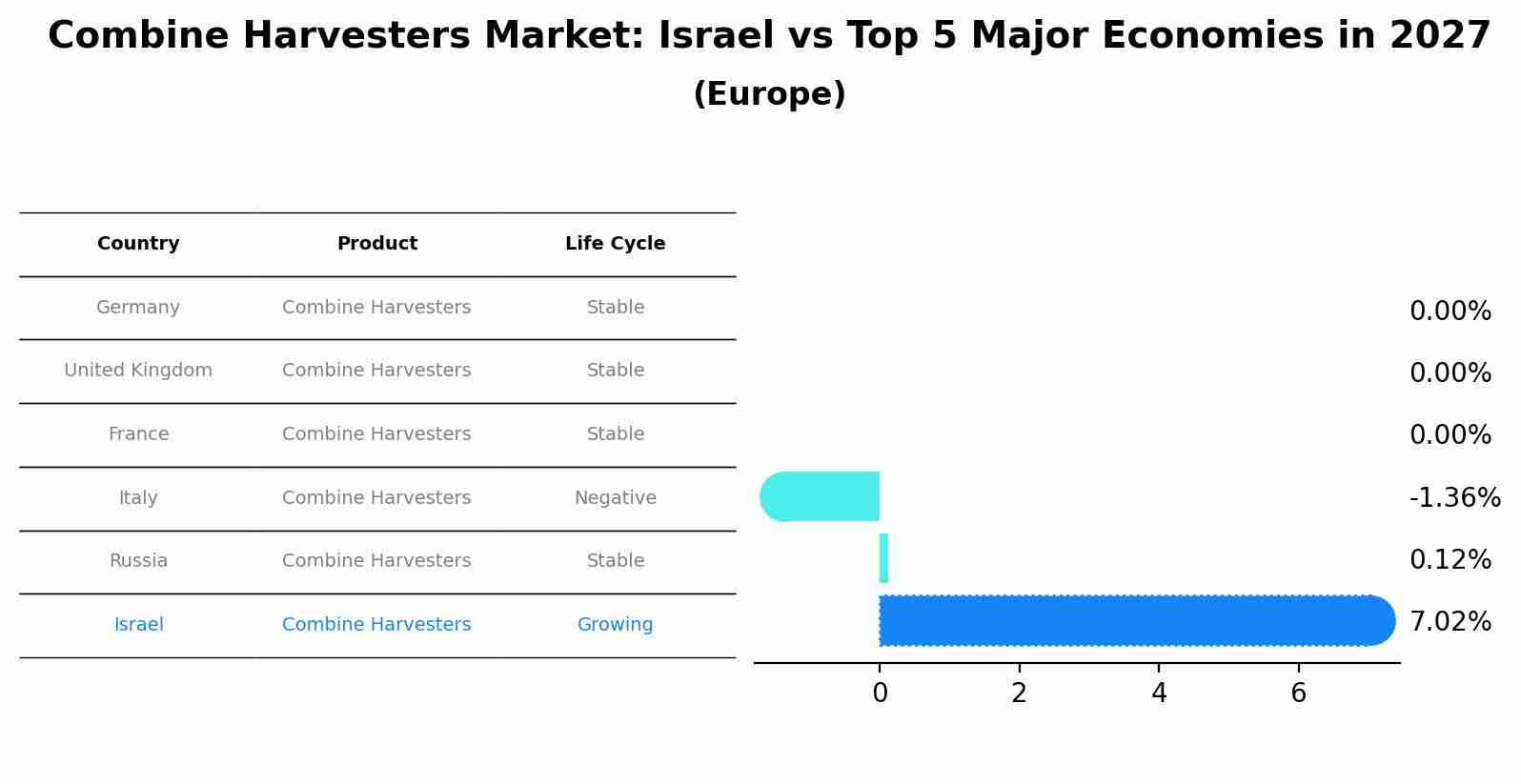 Combine Harvesters Market: Israel vs Top 5 Major Economies in 2027
(Europe)

| Country | Product | Life Cycle |
|---|---|---|
| Germany | Combine Harvesters | Stable |
| United Kingdom | Combine Harvesters | Stable |
| France | Combine Harvesters | Stable |
| Italy | Combine Harvesters | Negative |
| Russia | Combine Harvesters | Stable |
| Israel | Combine Harvesters | Growing |

0.00%
0.00%
0.00%
-1.36%
0.12%
7.02%

0
2
4
6